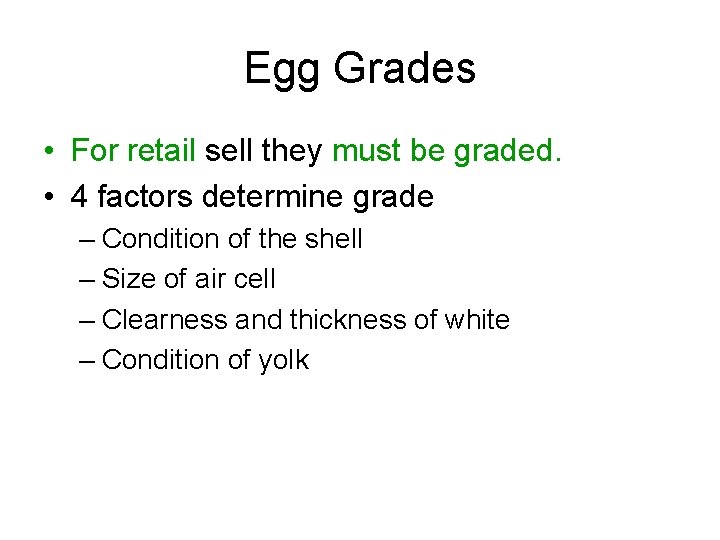 Egg Grades

• For retail sell they must be graded.
• 4 factors determine grade
– Condition of the shell
– Size of air cell
– Clearness and thickness of white
– Condition of yolk